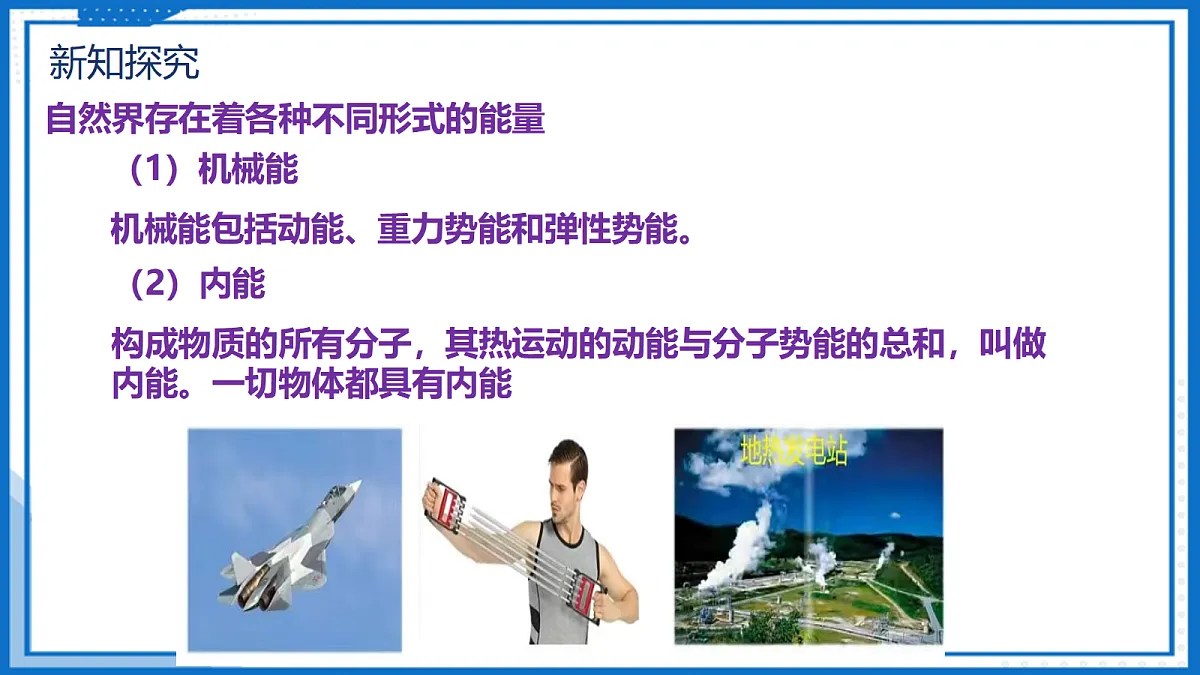 新知探究

自然界存在着各种不同形式的能量

（1）机械能

机械能包括动能、重力势能和弹性势能。

（2）内能

构成物质的所有分子，其热运动的动能与分子势能的总和，叫做内能。一切物体都具有内能

地热发电站